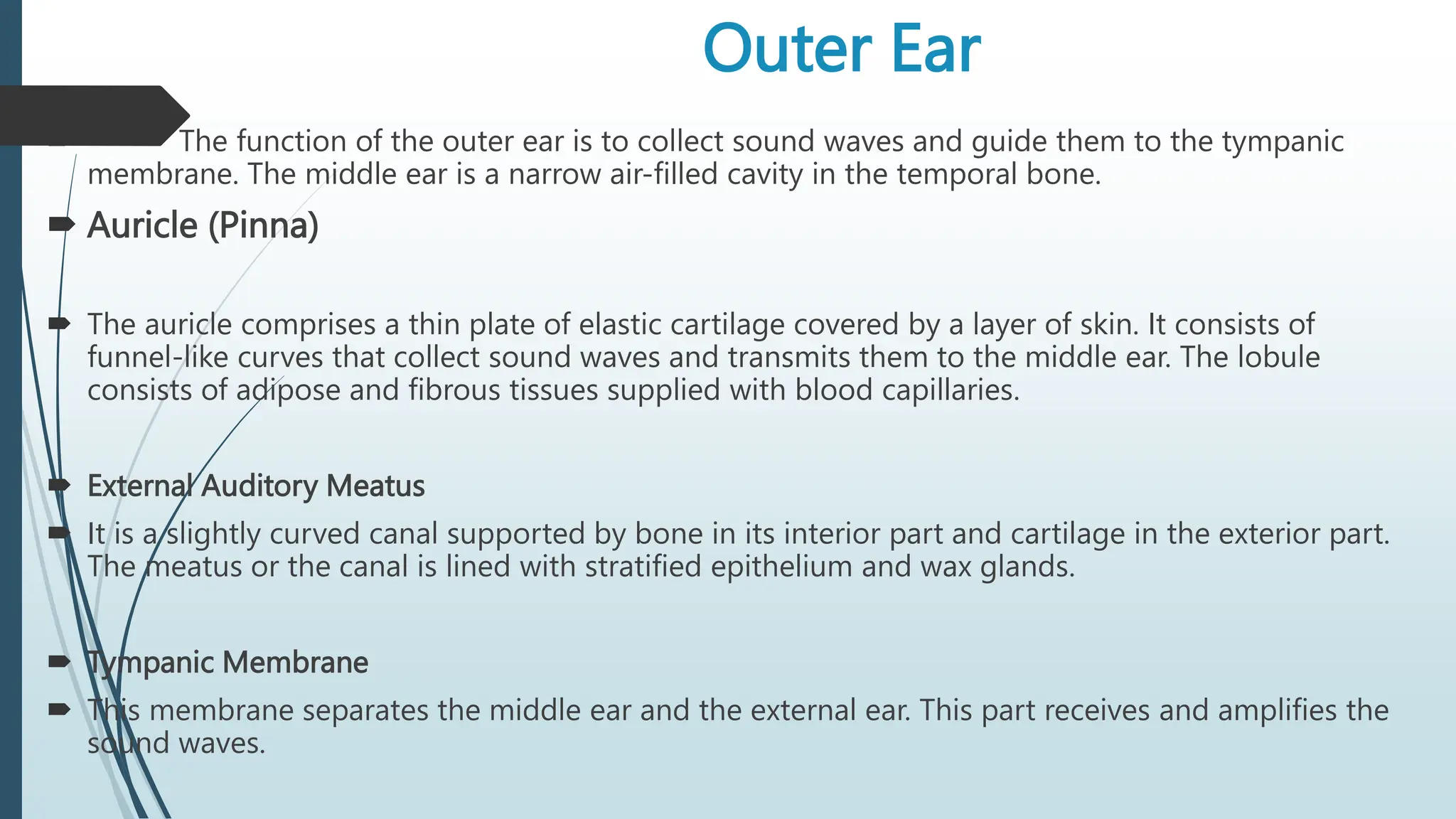 Outer Ear

The function of the outer ear is to collect sound waves and guide them to the tympanic membrane. The middle ear is a narrow air-filled cavity in the temporal bone.

Auricle (Pinna)

The auricle comprises a thin plate of elastic cartilage covered by a layer of skin. It consists of funnel-like curves that collect sound waves and transmits them to the middle ear. The lobule consists of adipose and fibrous tissues supplied with blood capillaries.

External Auditory Meatus

It is a slightly curved canal supported by bone in its interior part and cartilage in the exterior part. The meatus or the canal is lined with stratified epithelium and wax glands.

Tympanic Membrane

This membrane separates the middle ear and the external ear. This part receives and amplifies the sound waves.